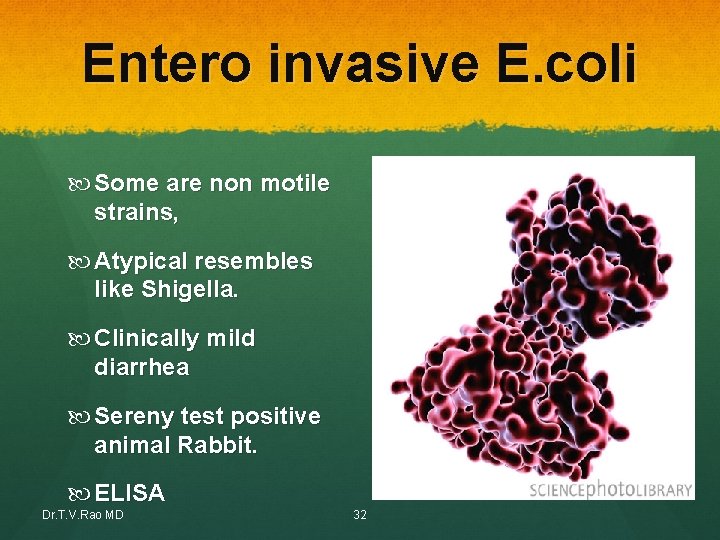 Entero invasive E.coli

Some are non motile strains,

Atypical resembles like Shigella.

Clinically mild diarrhea

Sereny test positive animal Rabbit.

ELISA

SCIENCEphotoLIBRARY

Dr.T.V.Rao MD

32